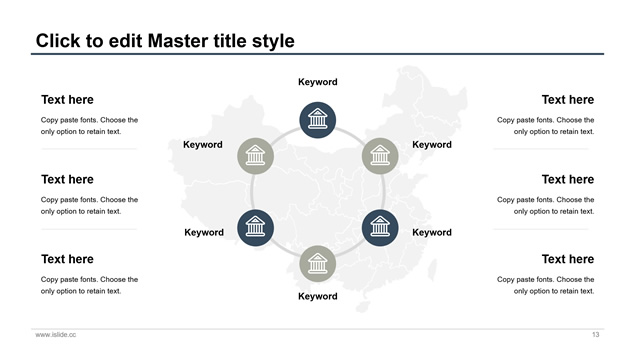 Click to edit Master title style

Text here

Copy paste fonts. Choose the only option to retain text.

Text here

Copy paste fonts. Choose the only option to retain text.

Text here

Copy paste fonts. Choose the only option to retain text.

Keyword

Keyword

Keyword

Keyword

Keyword

Keyword

Text here

Copy paste fonts. Choose the only option to retain text.

Text here

Copy paste fonts. Choose the only option to retain text.

Text here

Copy paste fonts. Choose the only option to retain text.

www.islide.cc

13